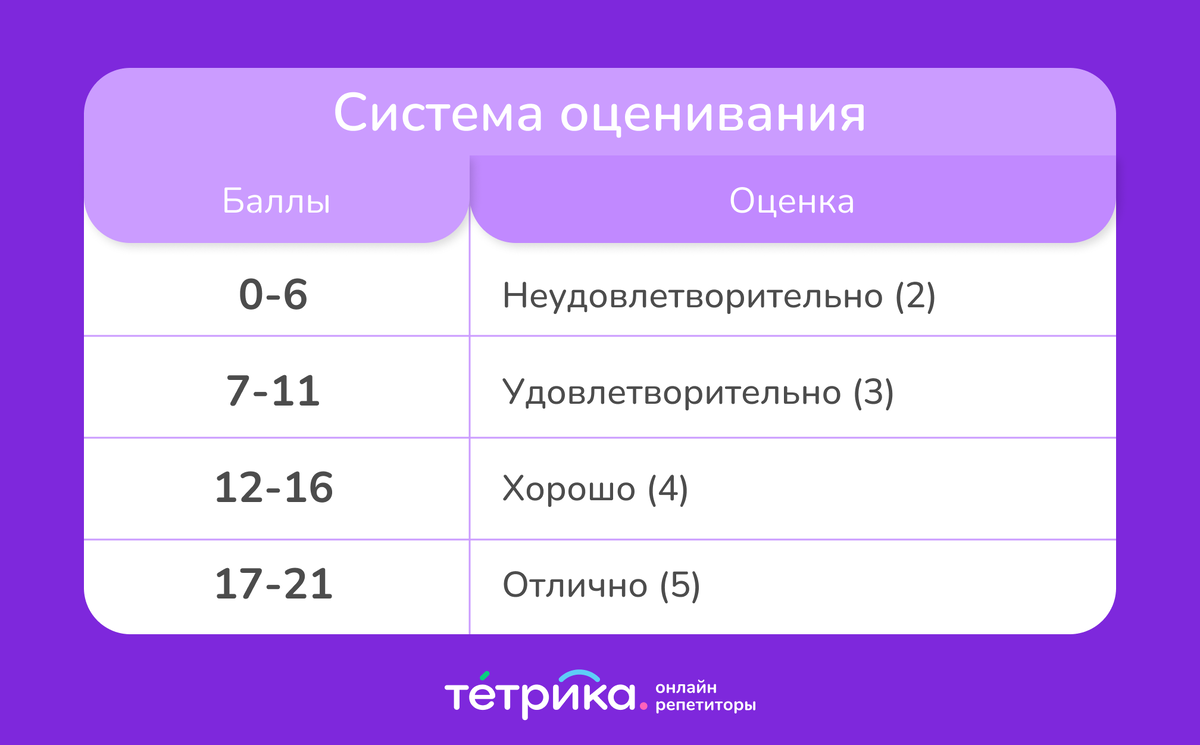 Система оценивания

| Баллы | Оценка |
|---|---|
| 0-6 | Неудовлетворительно (2) |
| 7-11 | Удовлетворительно (3) |
| 12-16 | Хорошо (4) |
| 17-21 | Отлично (5) |

тетрика. онлайн репетиторы